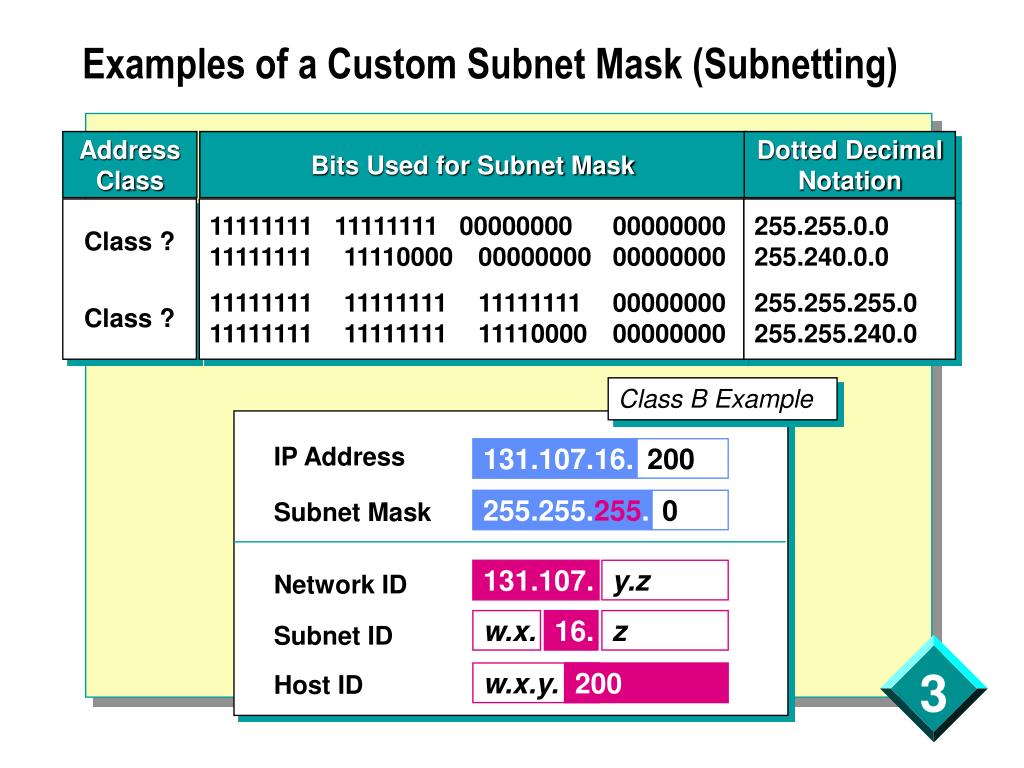 Examples of a Custom Subnet Mask (Subnetting)

| Address Class | Bits Used for Subnet Mask | Dotted Decimal Notation |
|---|---|---|
| Class ? | 11111111 11111111 00000000 00000000<br>11111111 11110000 00000000 00000000 | 255.255.0.0<br>255.240.0.0 |
| Class ? | 11111111 11111111 11111111 00000000<br>11111111 11111111 11110000 00000000 | 255.255.255.0<br>255.255.240.0 |

Class B Example

IP Address 131.107.16. 200

Subnet Mask 255.255.255. 0

Network ID 131.107. y.z

Subnet ID w.x. 16. z

Host ID w.x.y. 200

3